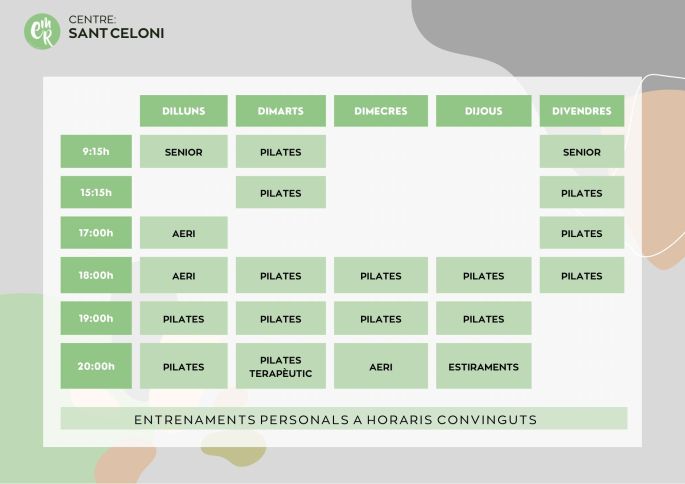 emR

CENTRE:
SANT CELONI

| | DILLUNS | DIMARTS | DIMECRES | DIJOUS | DIVENDRES |
|---|---|---|---|---|---|
| 9:15h | SENIOR | PILATES | | | SENIOR |
| 15:15h | | PILATES | | | PILATES |
| 17:00h | AERI | | | | PILATES |
| 18:00h | AERI | PILATES | PILATES | PILATES | PILATES |
| 19:00h | PILATES | PILATES | PILATES | PILATES | |
| 20:00h | PILATES | PILATES TERAPÈUTIC | AERI | ESTIRAMENTS | |

ENTRENAMENTS PERSONALS A HORARIS CONVINGUTS